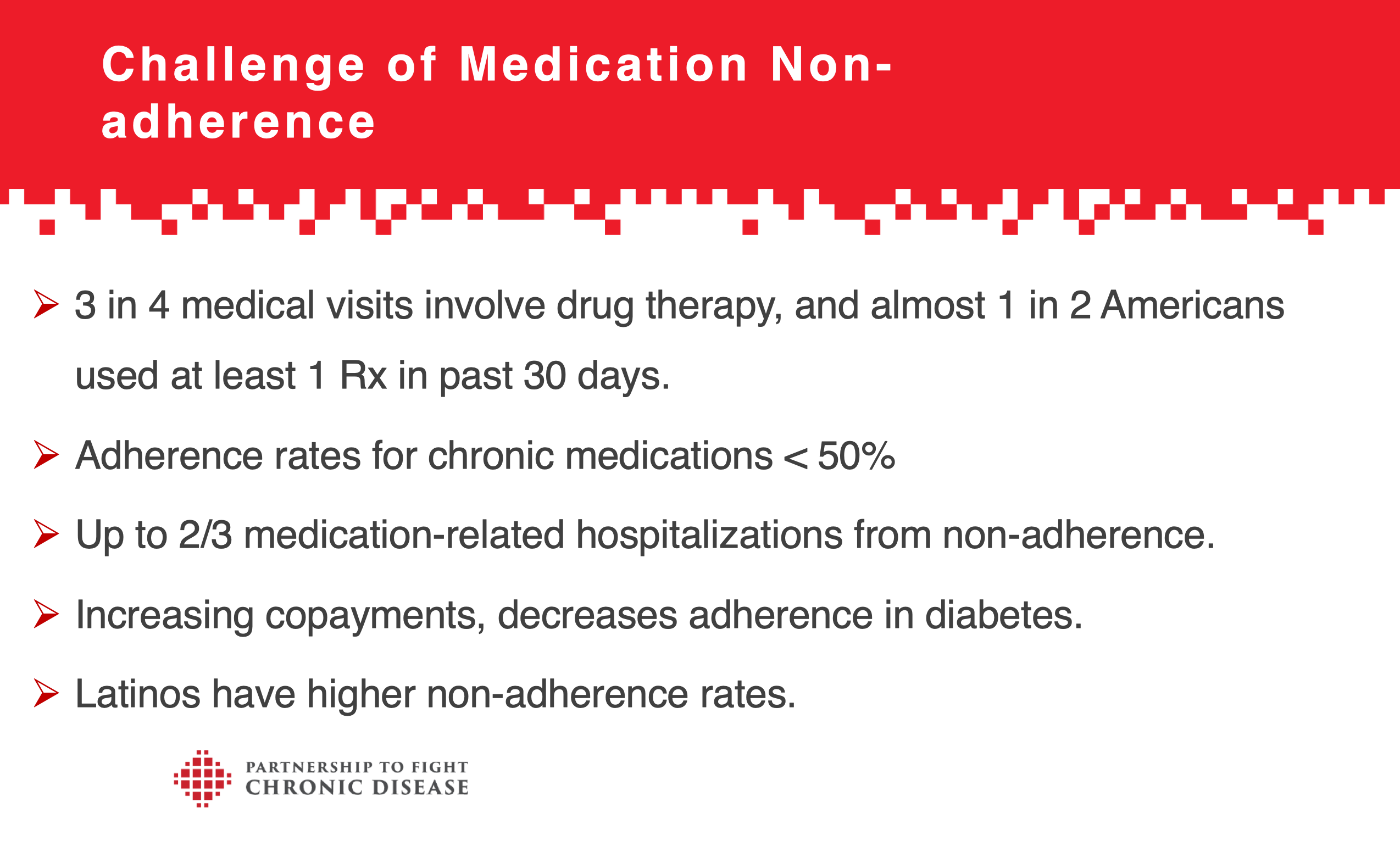 Challenge of Medication Non-adherence

➢ 3 in 4 medical visits involve drug therapy, and almost 1 in 2 Americans used at least 1 Rx in past 30 days.

➢ Adherence rates for chronic medications < 50%

➢ Up to 2/3 medication-related hospitalizations from non-adherence.

➢ Increasing copayments, decreases adherence in diabetes.

➢ Latinos have higher non-adherence rates.

PARTNERSHIP TO FIGHT CHRONIC DISEASE